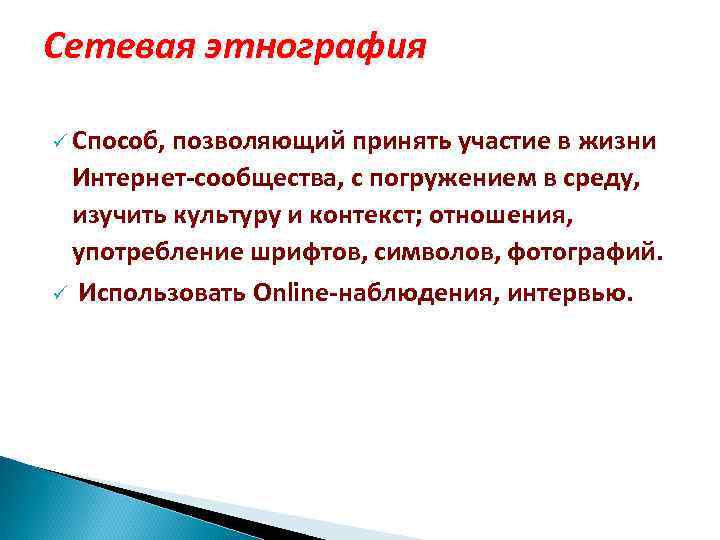 Сетевая этнография

✓ Способ, позволяющий принять участие в жизни Интернет-сообщества, с погружением в среду, изучить культуру и контекст; отношения, употребление шрифтов, символов, фотографий.

✓ Использовать Online-наблюдения, интервью.